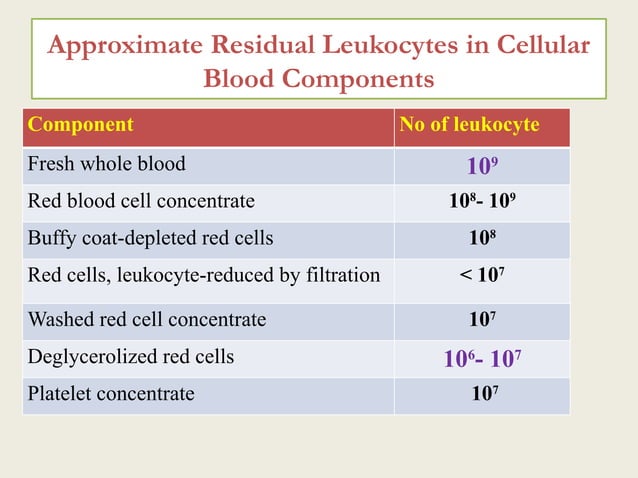 Approximate Residual Leukocytes in Cellular Blood Components

| Component | No of leukocyte |
|---|---|
| Fresh whole blood | $10^9$ |
| Red blood cell concentrate | $10^8$- $10^9$ |
| Buffy coat-depleted red cells | $10^8$ |
| Red cells, leukocyte-reduced by filtration | $< 10^7$ |
| Washed red cell concentrate | $10^7$ |
| Deglycerolized red cells | $10^6$- $10^7$ |
| Platelet concentrate | $10^7$ |